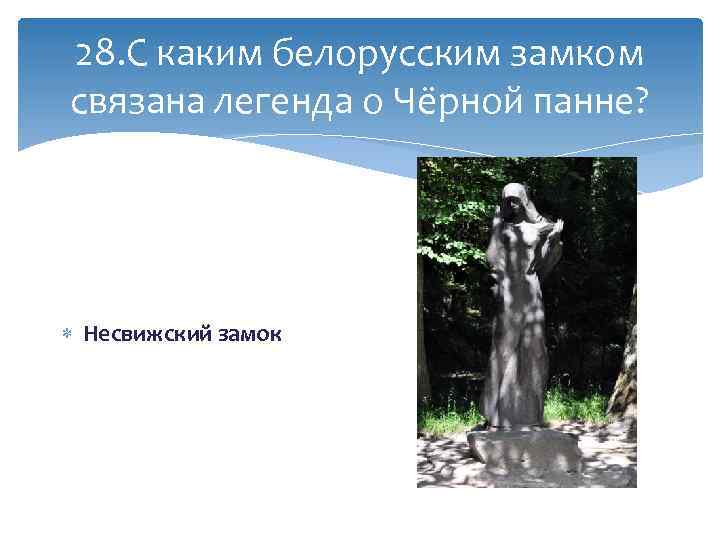 28.С каким белорусским замком связана легенда о Чёрной панне?

Несвижский замок